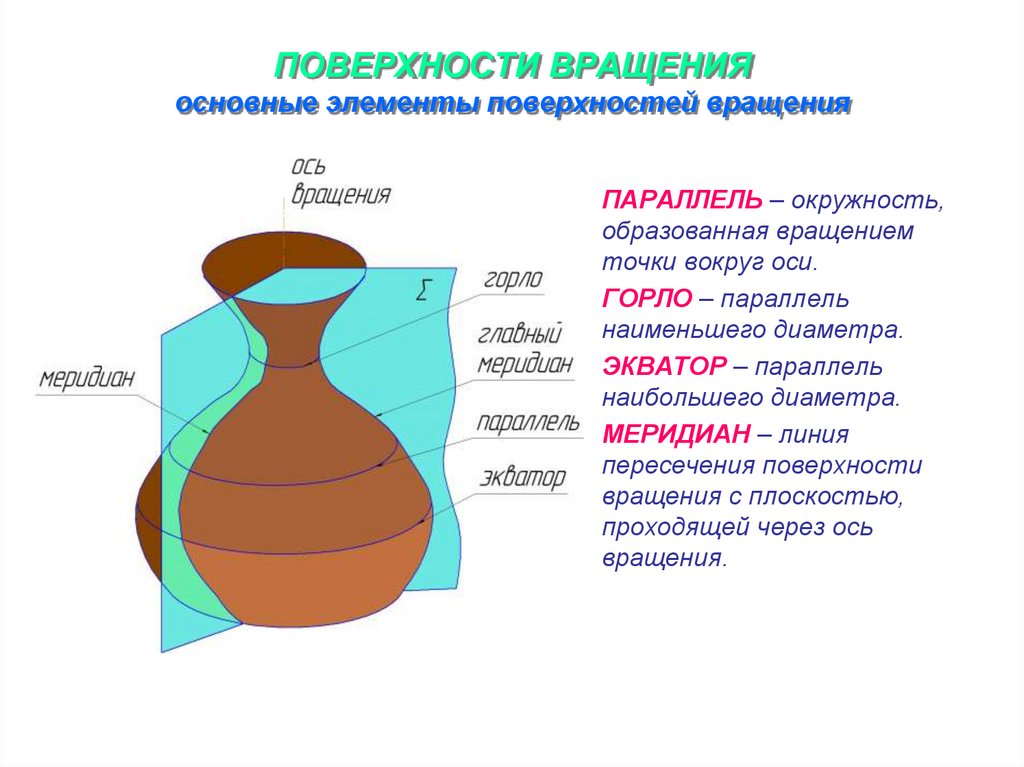 ПОВЕРХНОСТИ ВРАЩЕНИЯ
основные элементы поверхностей вращения

ось вращения

$\Sigma$

горло

главный меридиан

меридиан

параллель

экватор

ПАРАЛЛЕЛЬ – окружность, образованная вращением точки вокруг оси.

ГОРЛО – параллель наименьшего диаметра.

ЭКВАТОР – параллель наибольшего диаметра.

МЕРИДИАН – линия пересечения поверхности вращения с плоскостью, проходящей через ось вращения.